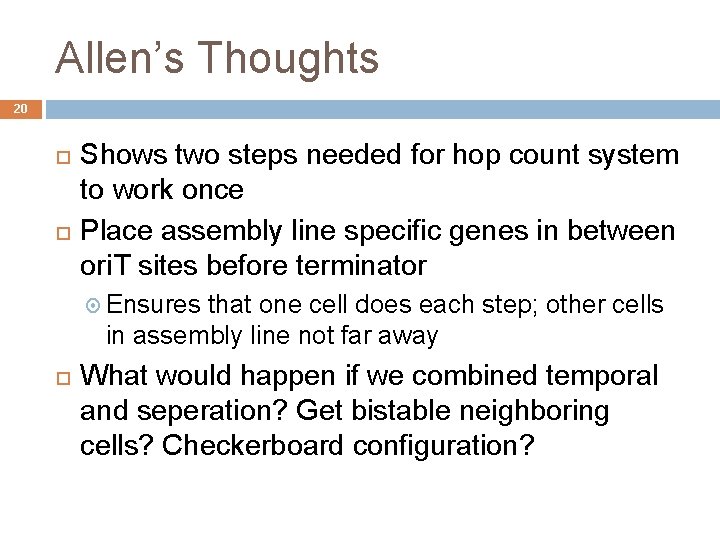 Allen’s Thoughts

20

Shows two steps needed for hop count system to work once

Place assembly line specific genes in between oriT sites before terminator

Ensures that one cell does each step; other cells in assembly line not far away

What would happen if we combined temporal and seperation? Get bistable neighboring cells? Checkerboard configuration?